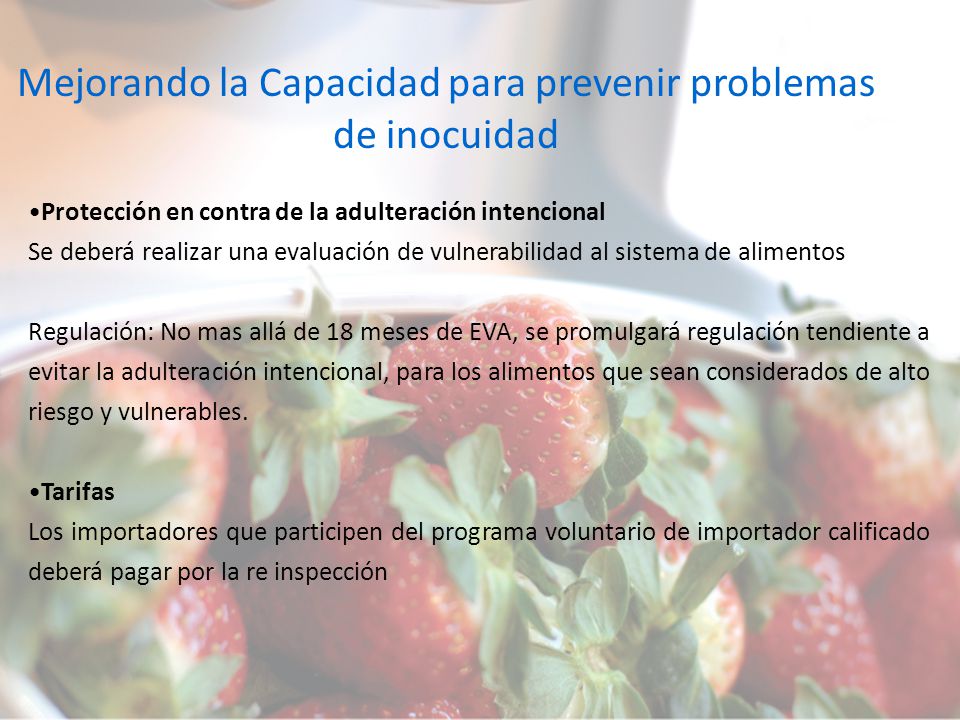 Mejorando la Capacidad para prevenir problemas de inocuidad

•Protección en contra de la adulteración intencional
Se deberá realizar una evaluación de vulnerabilidad al sistema de alimentos

Regulación: No mas allá de 18 meses de EVA, se promulgará regulación tendiente a evitar la adulteración intencional, para los alimentos que sean considerados de alto riesgo y vulnerables.

•Tarifas
Los importadores que participen del programa voluntario de importador calificado deberá pagar por la re inspección